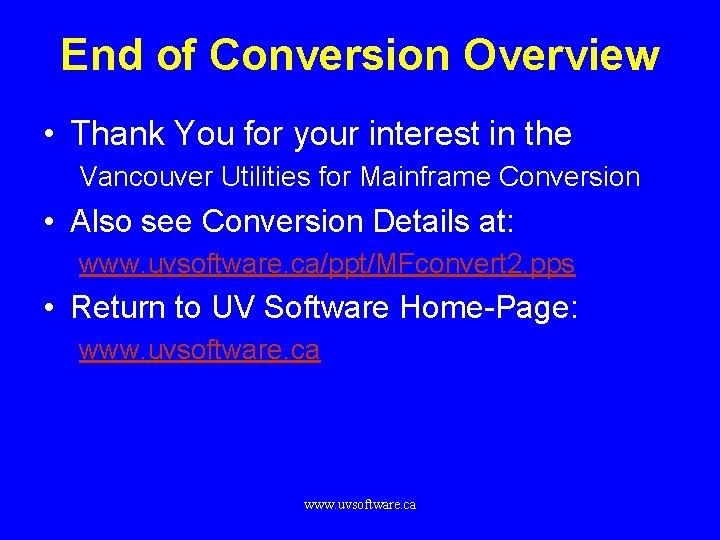 End of Conversion Overview

• Thank You for your interest in the

Vancouver Utilities for Mainframe Conversion

• Also see Conversion Details at:

www.uvsoftware.ca/ppt/MFconvert2.pps

• Return to UV Software Home-Page:

www.uvsoftware.ca

www.uvsoftware.ca